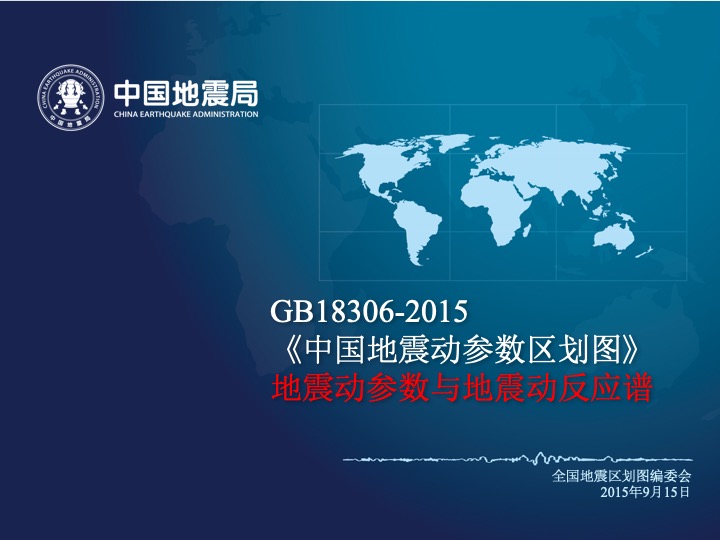 CHINA EARTHQUAKE ADMINISTRATION
中国地震局

中国地震局
CHINA EARTHQUAKE ADMINISTRATION

GB18306-2015
《中国地震动参数区划图》
地震动参数与地震动反应谱

全国地震区划图编委会
2015年9月15日